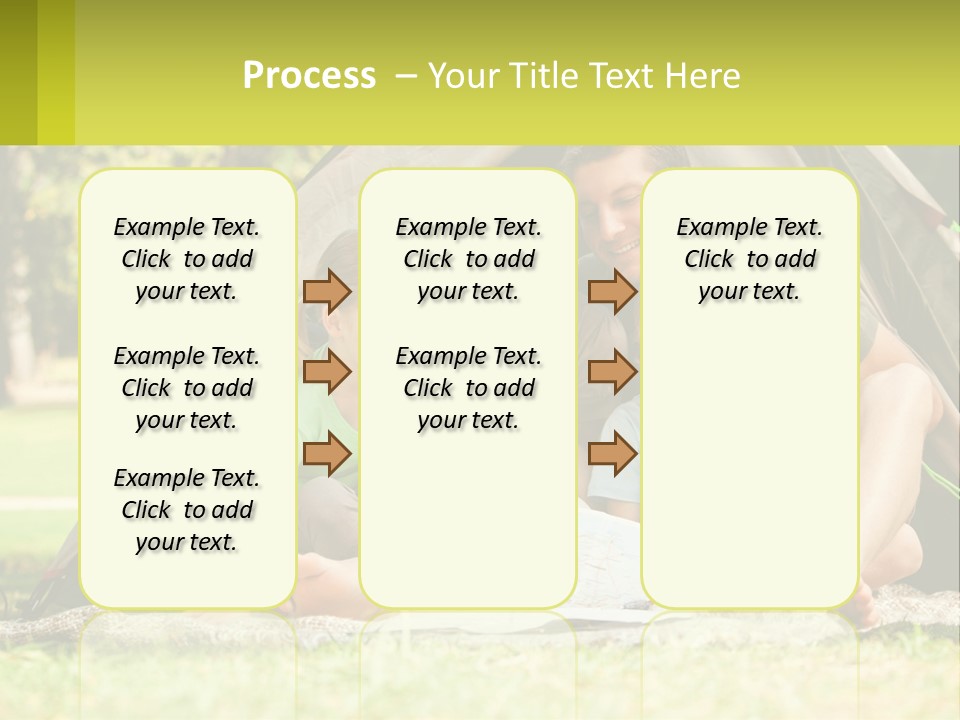 Process – Your Title Text Here

Example Text. Click to add your text.

Example Text. Click to add your text.

Example Text. Click to add your text.

Example Text. Click to add your text.

Example Text. Click to add your text.

Example Text. Click to add your text.